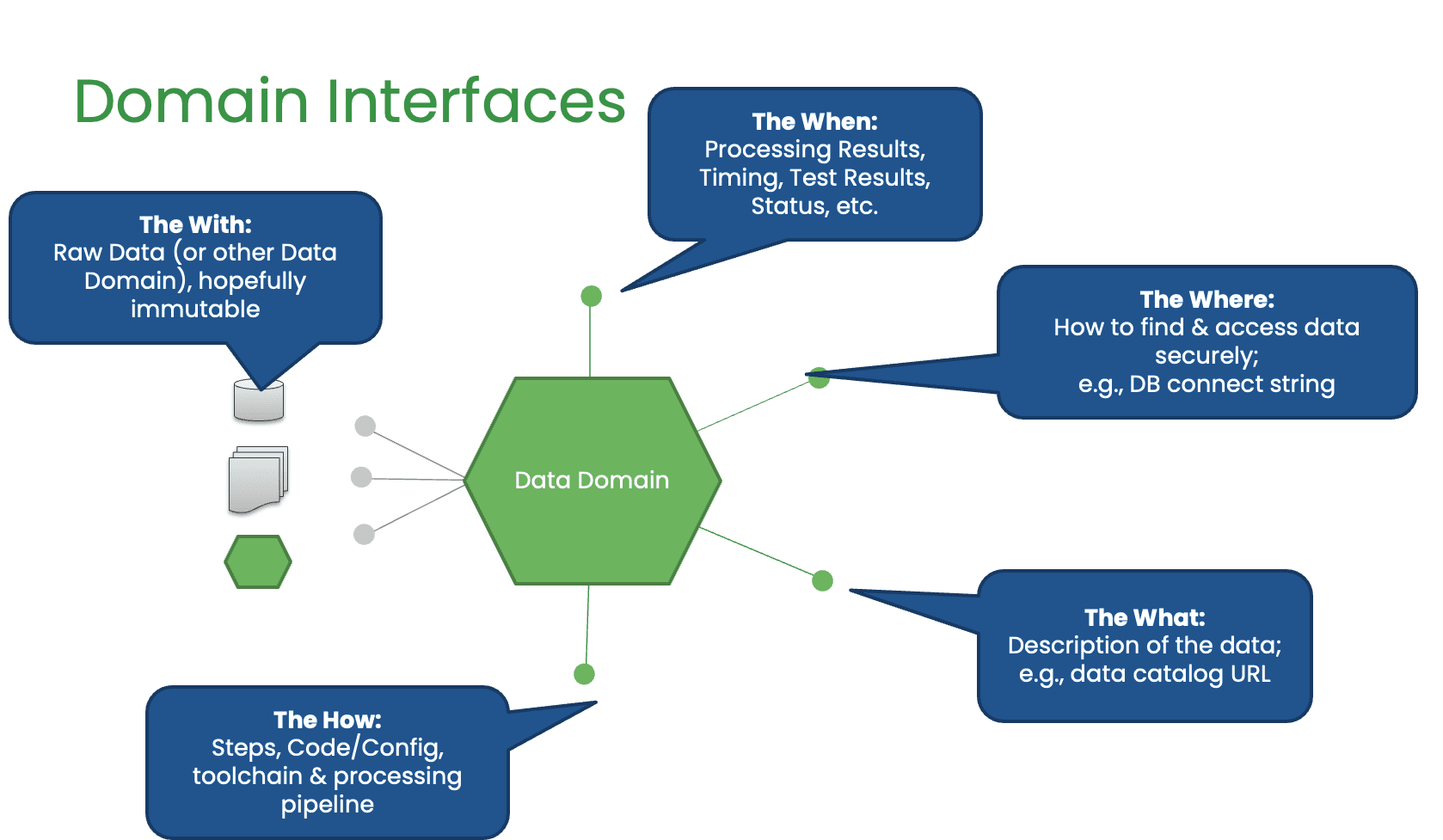 Domain Interfaces

The When:
Processing Results, Timing, Test Results, Status, etc.

The With:
Raw Data (or other Data Domain), hopefully immutable

The Where:
How to find & access data securely;
e.g., DB connect string

Data Domain

The What:
Description of the data;
e.g., data catalog URL

The How:
Steps, Code/Config, toolchain & processing pipeline